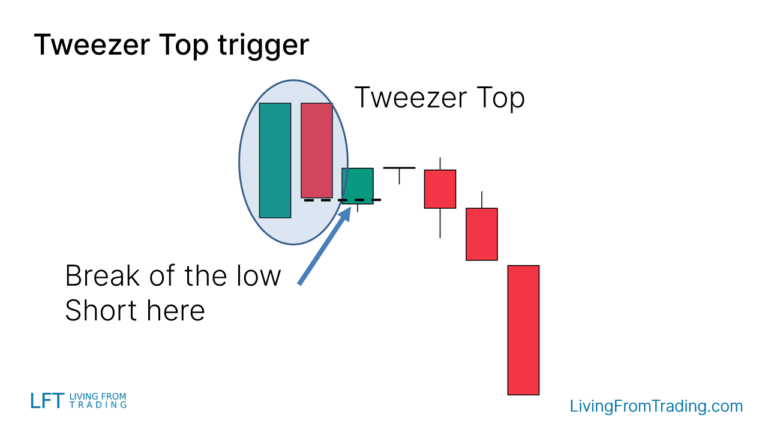 Tweezer Top trigger

Tweezer Top

Break of the low
Short here

LFT LIVING FROM TRADING

LivingFromTrading.com